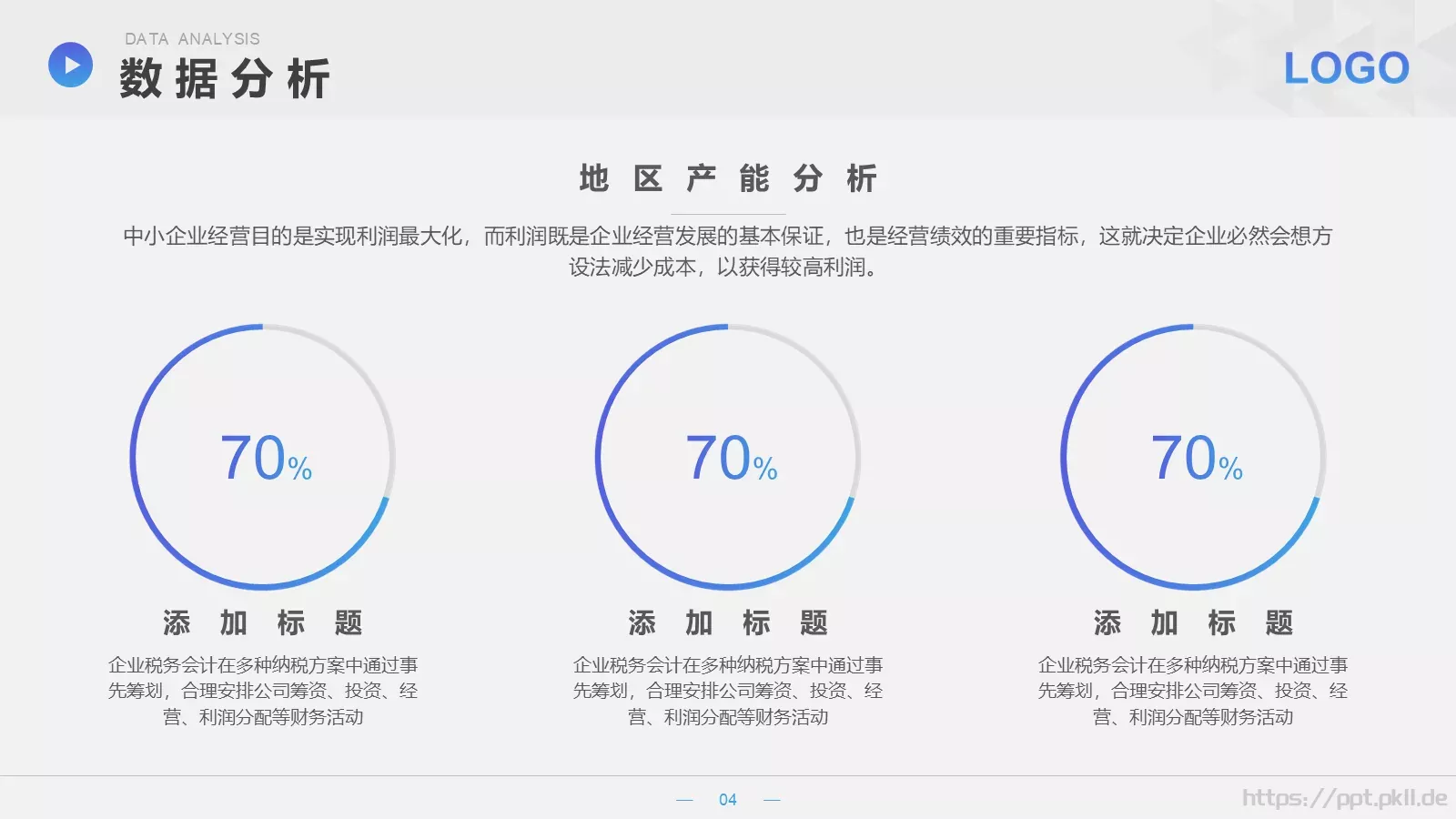 DATA ANALYSIS
数据分析

LOGO

地区产能分析

中小企业经营目的是实现利润最大化，而利润既是企业经营发展的基本保证，也是经营绩效的重要指标，这就决定企业必然会想方设法减少成本，以获得较高利润。

70%

添加标题

企业税务会计在多种纳税方案中通过事先筹划，合理安排公司筹资、投资、经营、利润分配等财务活动

70%

添加标题

企业税务会计在多种纳税方案中通过事先筹划，合理安排公司筹资、投资、经营、利润分配等财务活动

70%

添加标题

企业税务会计在多种纳税方案中通过事先筹划，合理安排公司筹资、投资、经营、利润分配等财务活动

— 04 —

https://ppt.pkll.de